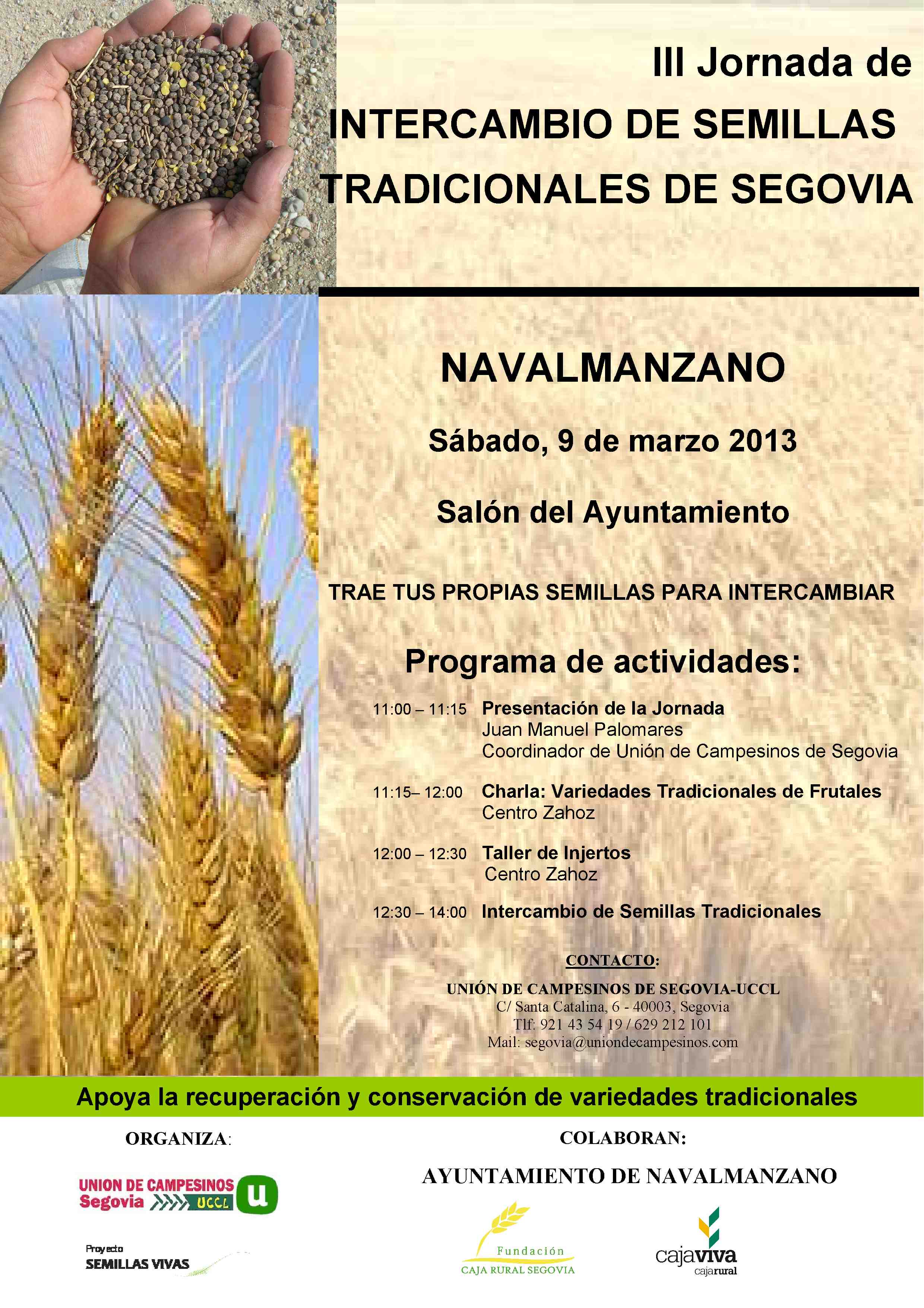 III Jornada de
INTERCAMBIO DE SEMILLAS TRADICIONALES DE SEGOVIA

NAVALMANZANO

Sábado, 9 de marzo 2013

Salón del Ayuntamiento

TRAE TUS PROPIAS SEMILLAS PARA INTERCAMBIAR

Programa de actividades:

11:00 – 11:15 Presentación de la Jornada
Juan Manuel Palomares
Coordinador de Unión de Campesinos de Segovia

11:15– 12:00 Charla: Variedades Tradicionales de Frutales
Centro Zahoz

12:00 – 12:30 Taller de Injertos
Centro Zahoz

12:30 – 14:00 Intercambio de Semillas Tradicionales

CONTACTO:
UNIÓN DE CAMPESINOS DE SEGOVIA-UCCL
C/ Santa Catalina, 6 - 40003, Segovia
Tlf: 921 43 54 19 / 629 212 101
Mail: segovia@uniondecampesinos.com

Apoya la recuperación y conservación de variedades tradicionales

ORGANIZA:

UNION DE CAMPESINOS Segovia UCCL u

Proyecto SEMILLAS VIVAS

COLABORAN:

AYUNTAMIENTO DE NAVALMANZANO

Fundación CAJA RURAL SEGOVIA

cajaviva cajarural